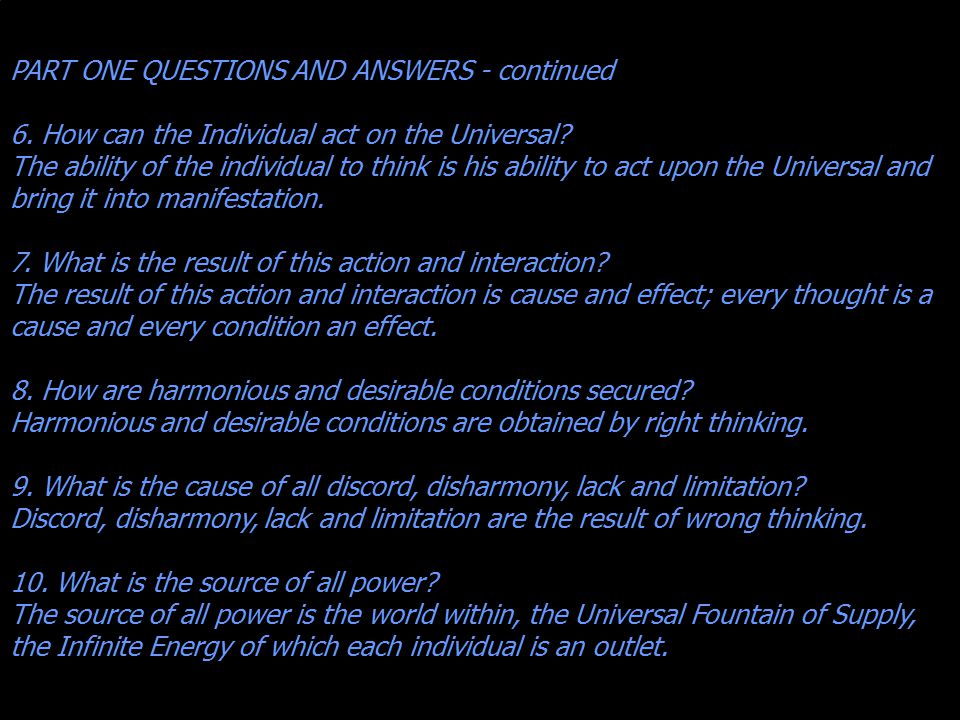 PART ONE QUESTIONS AND ANSWERS - continued

6. How can the Individual act on the Universal?
The ability of the individual to think is his ability to act upon the Universal and bring it into manifestation.

7. What is the result of this action and interaction?
The result of this action and interaction is cause and effect; every thought is a cause and every condition an effect.

8. How are harmonious and desirable conditions secured?
Harmonious and desirable conditions are obtained by right thinking.

9. What is the cause of all discord, disharmony, lack and limitation?
Discord, disharmony, lack and limitation are the result of wrong thinking.

10. What is the source of all power?
The source of all power is the world within, the Universal Fountain of Supply, the Infinite Energy of which each individual is an outlet.